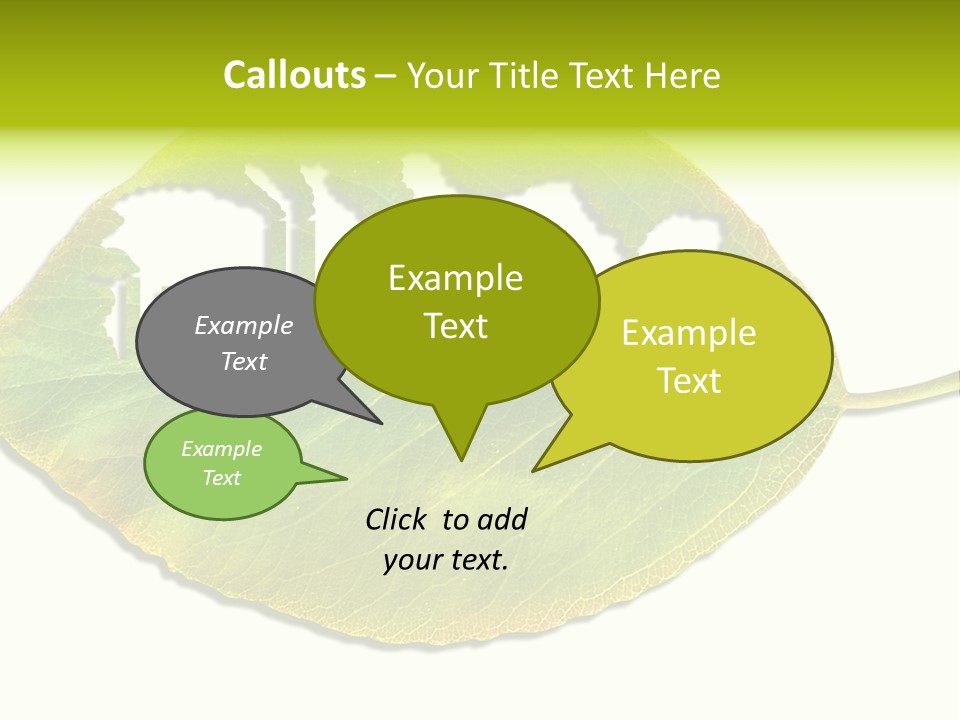 Callouts – Your Title Text Here

Example Text

Example Text

Example Text

Example Text

Click to add your text.